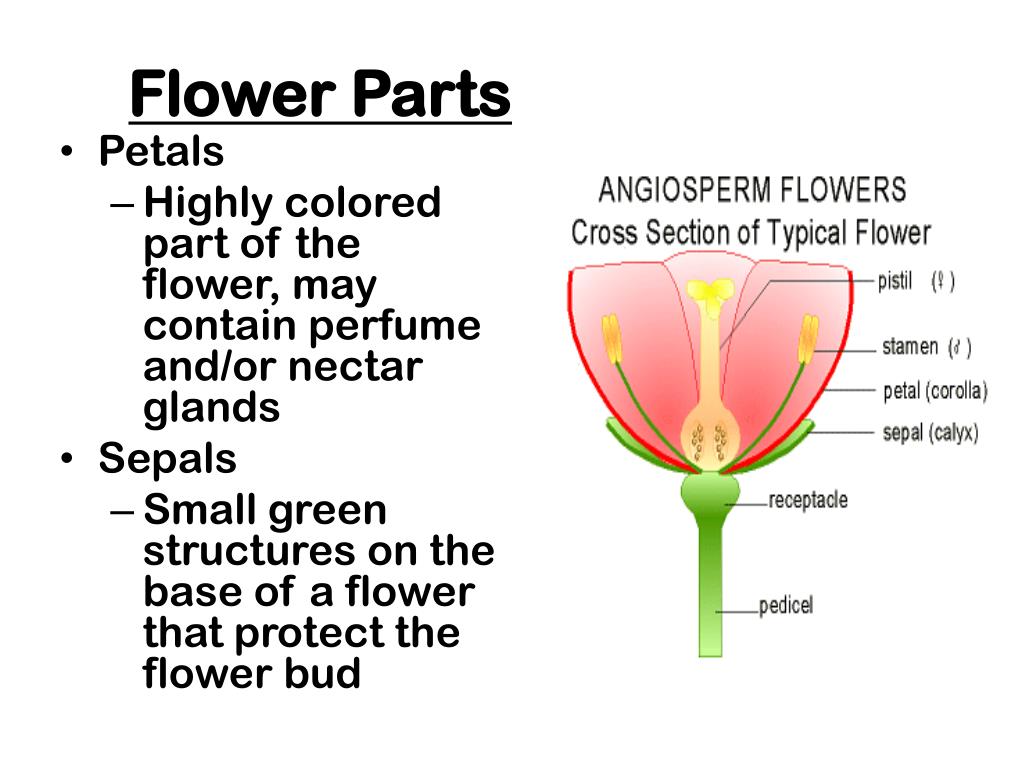 Flower Parts

• Petals
– Highly colored part of the flower, may contain perfume and/or nectar glands

• Sepals
– Small green structures on the base of a flower that protect the flower bud

ANGIOSPERM FLOWERS
Cross Section of Typical Flower

pistil (♀)
stamen (♂)
petal (corolla)
sepal (calyx)
receptacle
pedicel